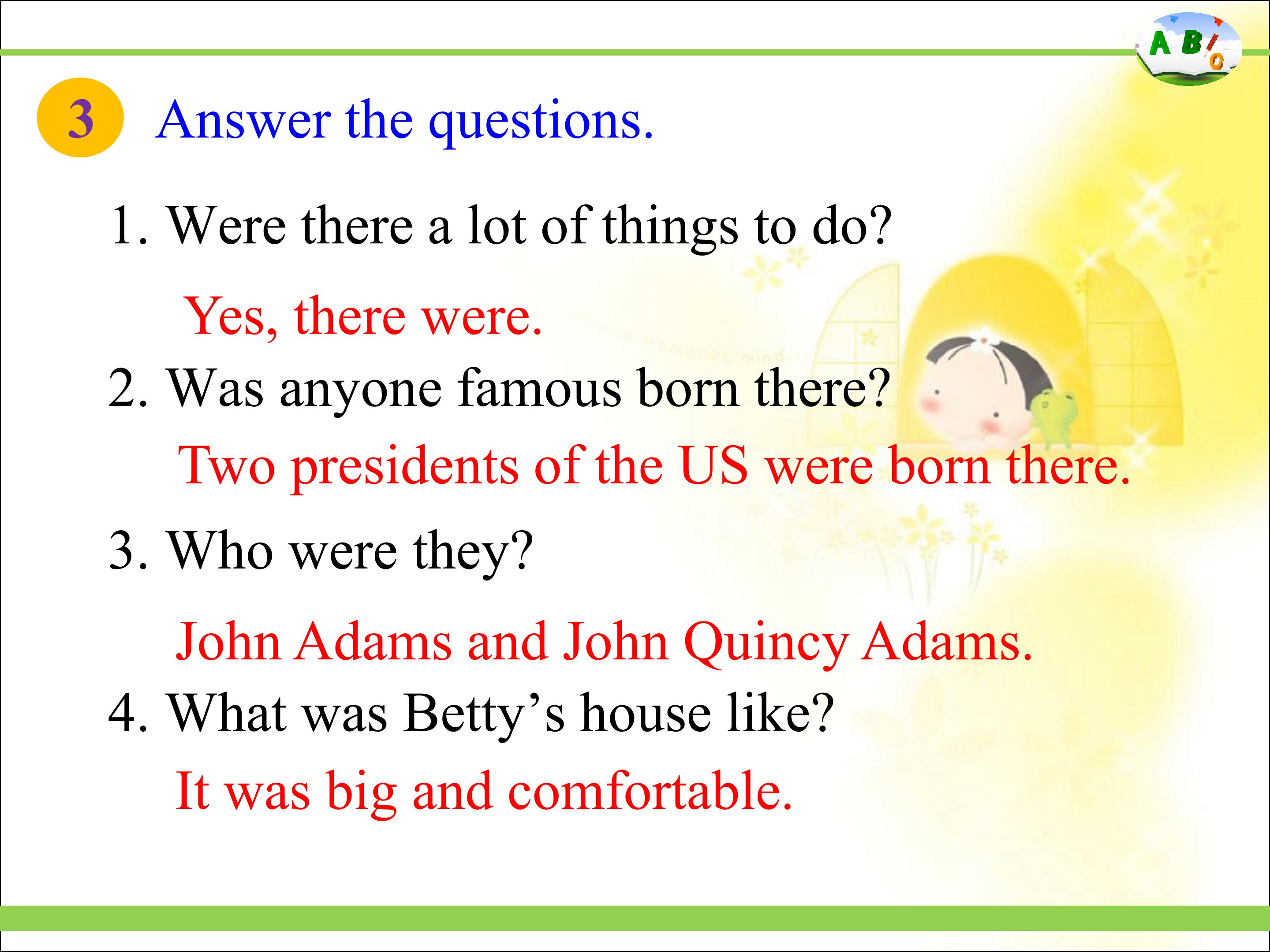 A B C

3 Answer the questions.

1. Were there a lot of things to do?

Yes, there were.

2. Was anyone famous born there?

Two presidents of the US were born there.

3. Who were they?

John Adams and John Quincy Adams.

4. What was Betty’s house like?

It was big and comfortable.